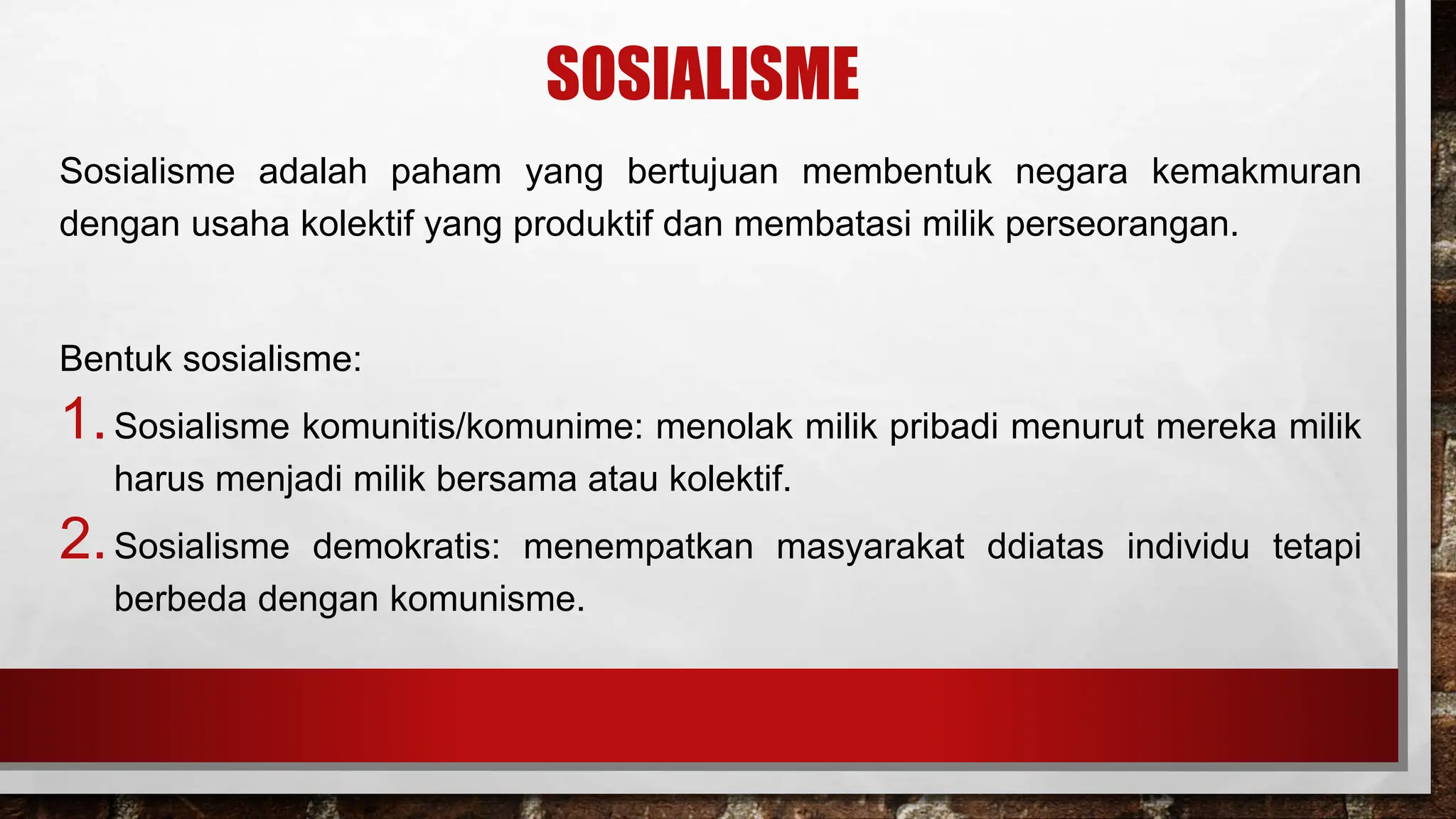 SOSIALISME

Sosialisme adalah paham yang bertujuan membentuk negara kemakmuran dengan usaha kolektif yang produktif dan membatasi milik perseorangan.

Bentuk sosialisme:

1. Sosialisme komunitis/komunime: menolak milik pribadi menurut mereka milik harus menjadi milik bersama atau kolektif.
2. Sosialisme demokratis: menempatkan masyarakat ddiatas individu tetapi berbeda dengan komunisme.